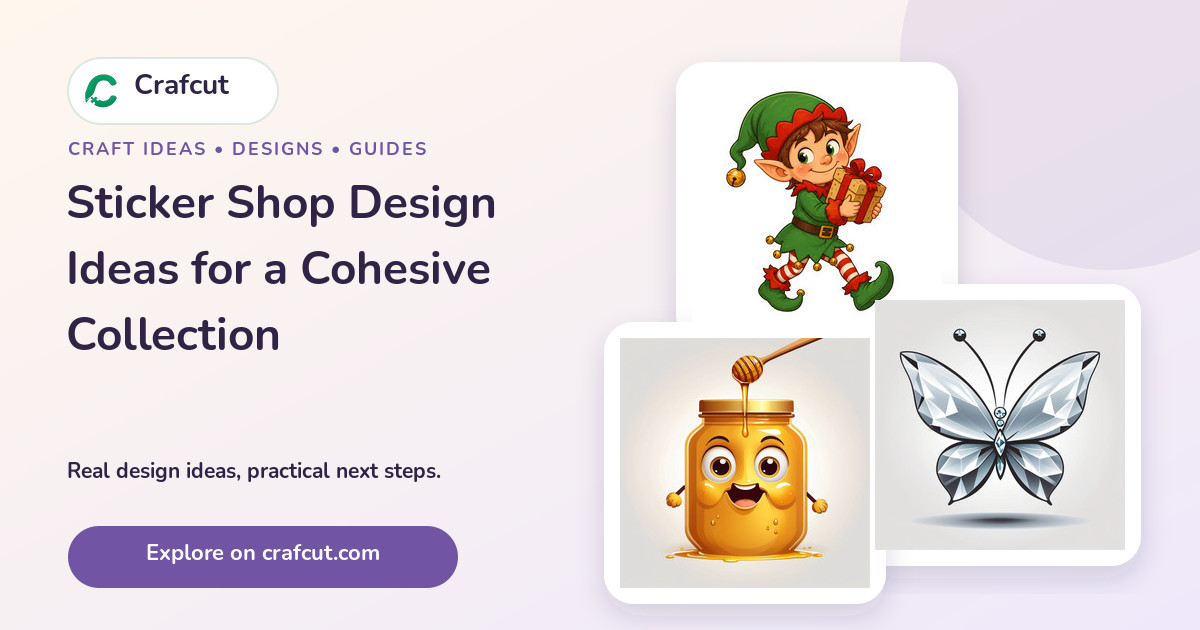 Crafcut

CRAFT IDEAS • DESIGNS • GUIDES

Sticker Shop Design Ideas for a Cohesive Collection

Real design ideas, practical next steps.

Explore on crafcut.com